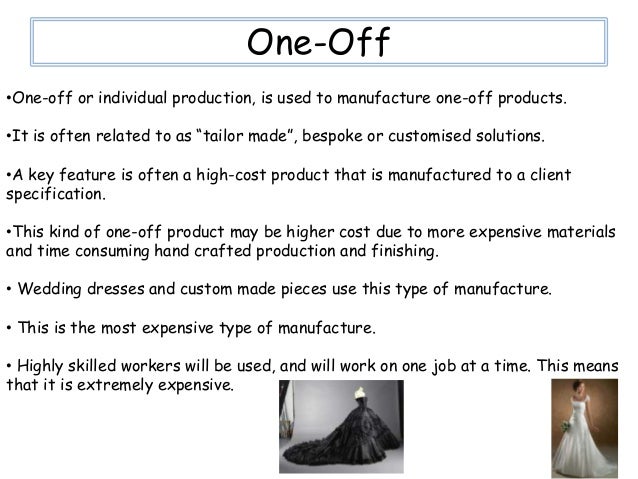 One-Off

•One-off or individual production, is used to manufacture one-off products.

•It is often related to as “tailor made”, bespoke or customised solutions.

•A key feature is often a high-cost product that is manufactured to a client specification.

•This kind of one-off product may be higher cost due to more expensive materials and time consuming hand crafted production and finishing.

• Wedding dresses and custom made pieces use this type of manufacture.

• This is the most expensive type of manufacture.

• Highly skilled workers will be used, and will work on one job at a time. This means that it is extremely expensive.